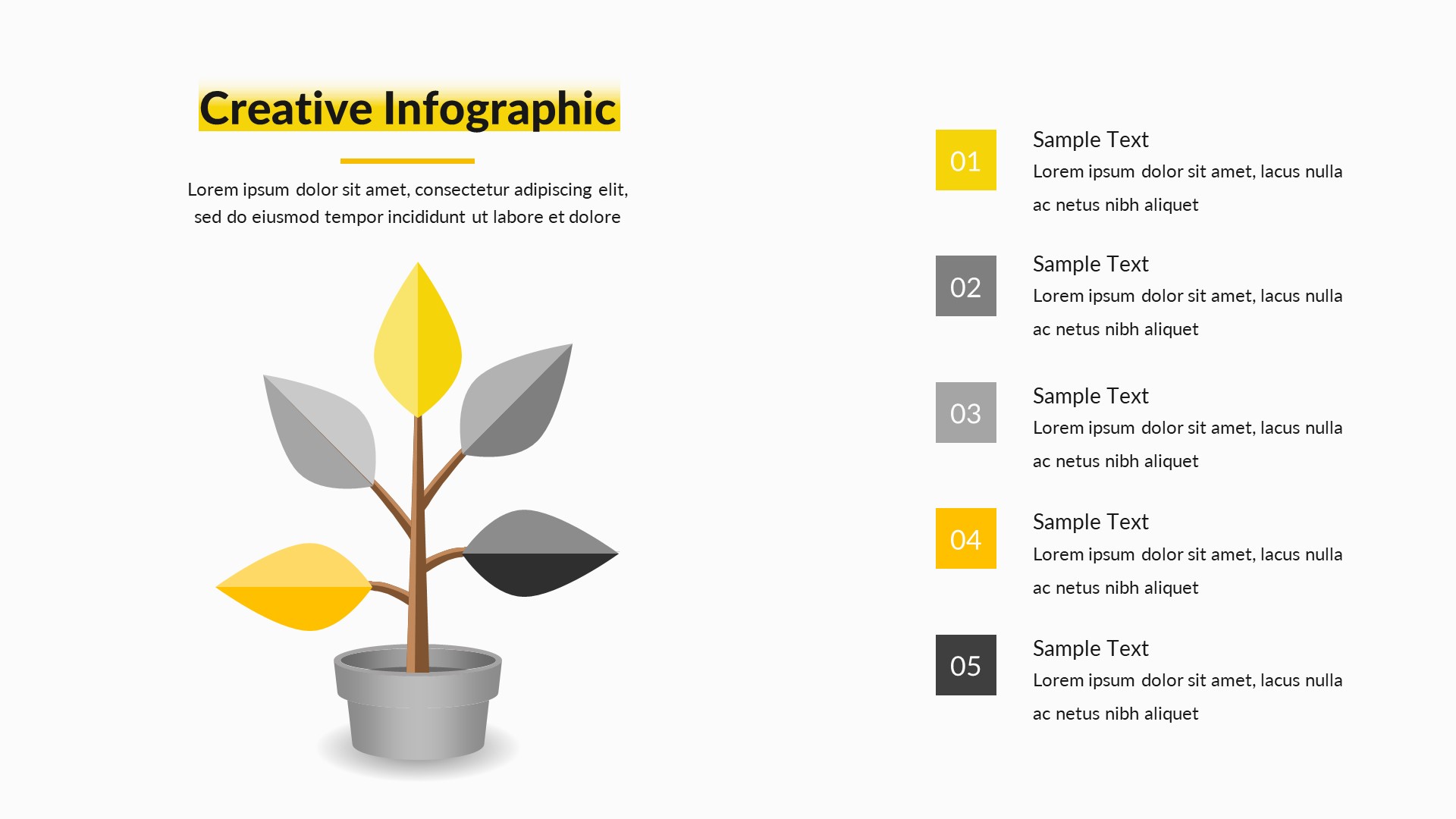 Creative Infographic

Lorem ipsum dolor sit amet, consectetur adipiscing elit, sed do eiusmod tempor incididunt ut labore et dolore

01
Sample Text
Lorem ipsum dolor sit amet, lacus nulla ac netus nibh aliquet

02
Sample Text
Lorem ipsum dolor sit amet, lacus nulla ac netus nibh aliquet

03
Sample Text
Lorem ipsum dolor sit amet, lacus nulla ac netus nibh aliquet

04
Sample Text
Lorem ipsum dolor sit amet, lacus nulla ac netus nibh aliquet

05
Sample Text
Lorem ipsum dolor sit amet, lacus nulla ac netus nibh aliquet